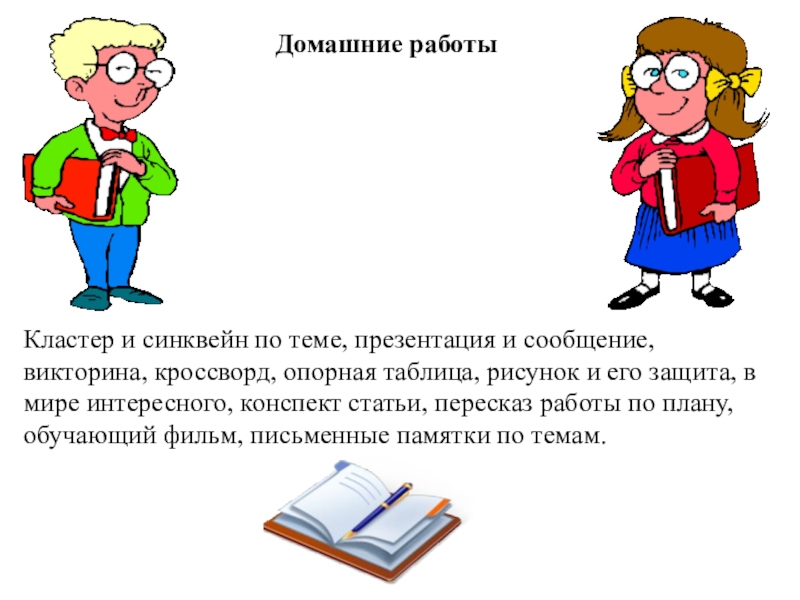 Домашние работы

Кластер и синквейн по теме, презентация и сообщение, викторина, кроссворд, опорная таблица, рисунок и его защита, в мире интересного, конспект статьи, пересказ работы по плану, обучающий фильм, письменные памятки по темам.